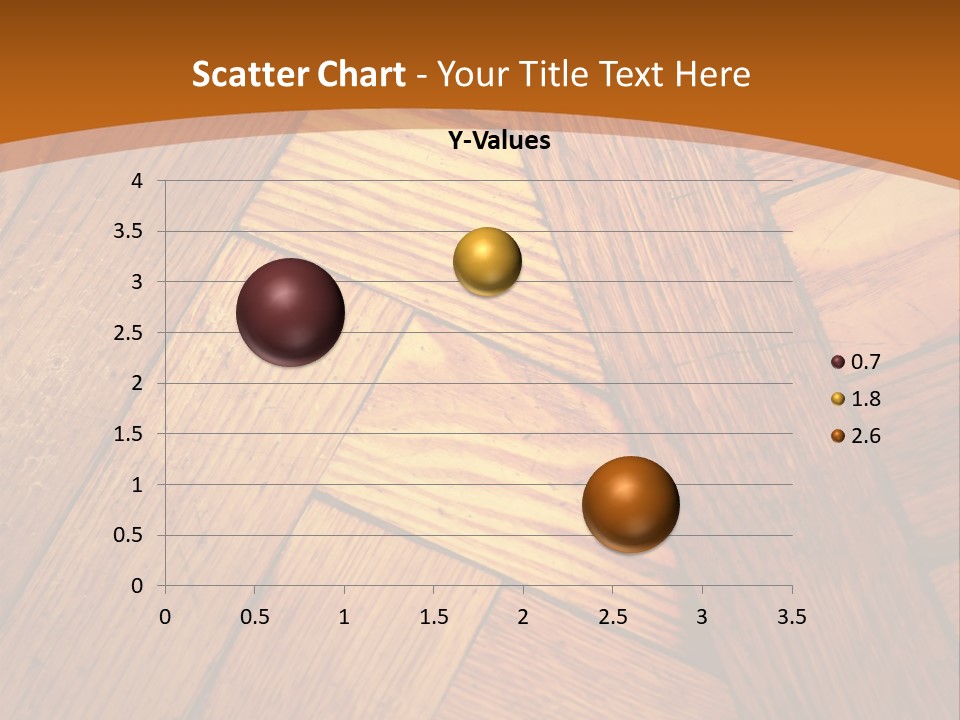 Scatter Chart - Your Title Text Here

Y-Values

4
3.5
3
2.5
2
1.5
1
0.5
0

0 0.5 1 1.5 2 2.5 3 3.5

0.7
1.8
2.6